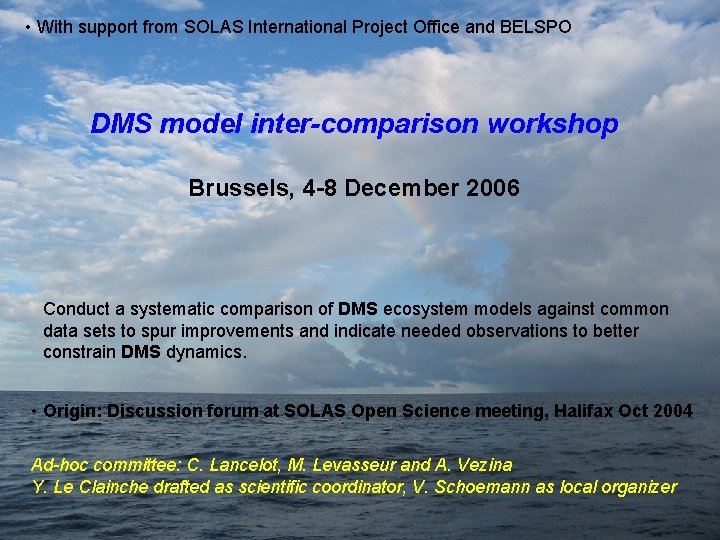 • With support from SOLAS International Project Office and BELSPO

DMS model inter-comparison workshop

Brussels, 4-8 December 2006

Conduct a systematic comparison of DMS ecosystem models against common data sets to spur improvements and indicate needed observations to better constrain DMS dynamics.

• Origin: Discussion forum at SOLAS Open Science meeting, Halifax Oct 2004

Ad-hoc committee: C. Lancelot, M. Levasseur and A. Vezina
Y. Le Clainche drafted as scientific coordinator, V. Schoemann as local organizer